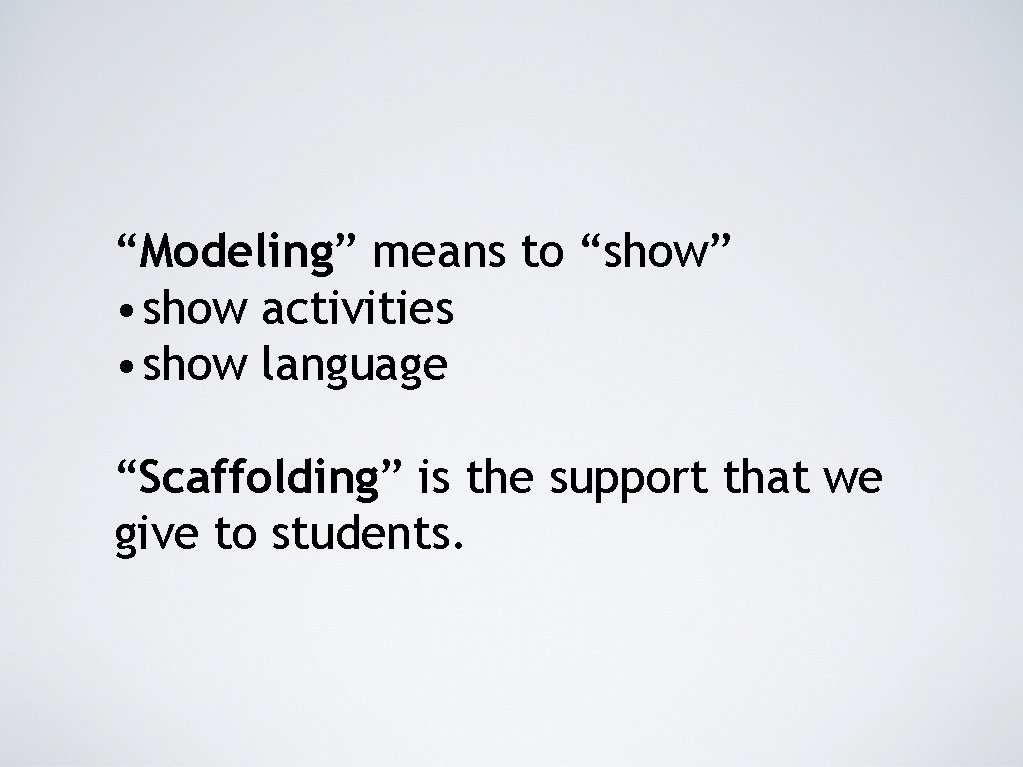 “Modeling” means to “show”
• show activities
• show language

“Scaffolding” is the support that we give to students.